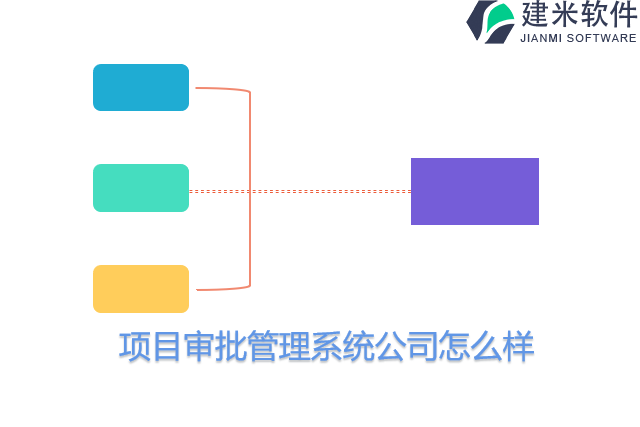 建米软件
JIANMI SOFTWARE

项目审批管理系统公司怎么样